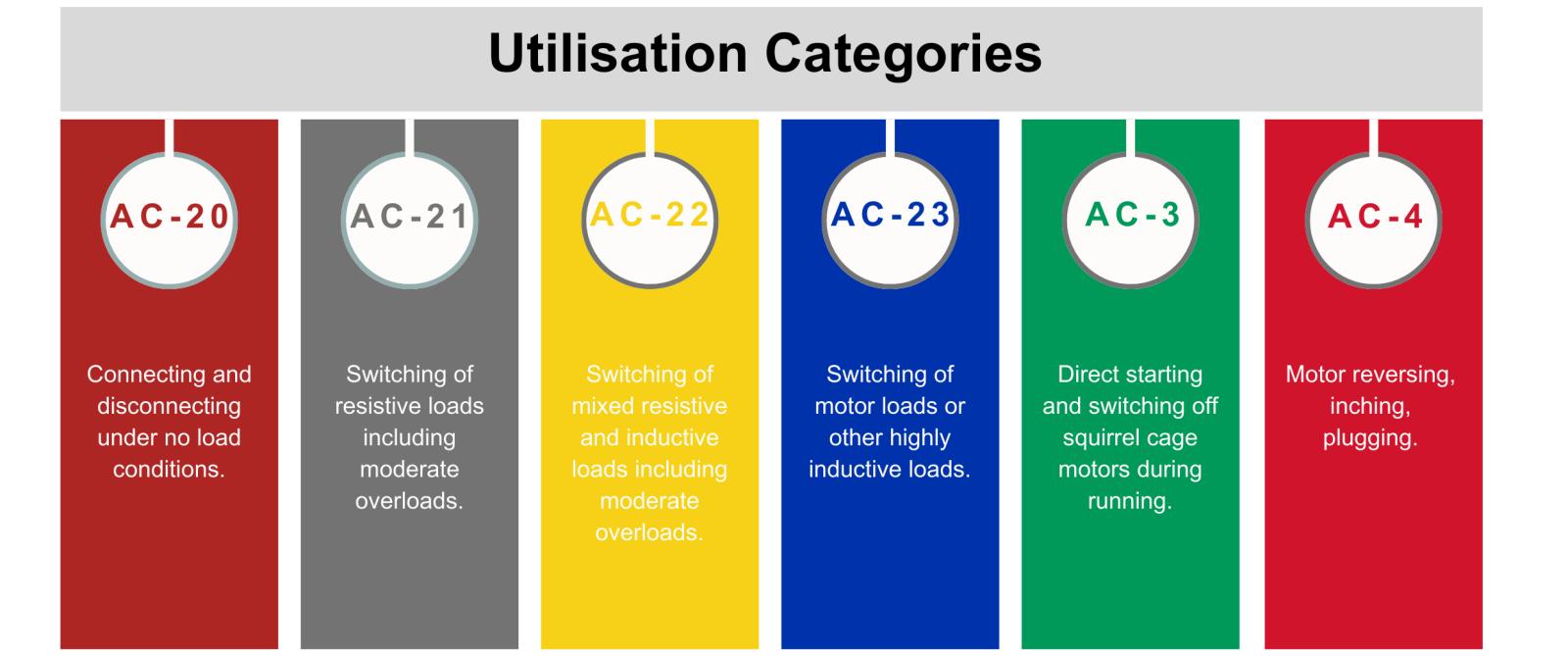 Utilisation Categories

AC-20

Connecting and disconnecting under no load conditions.

AC-21

Switching of resistive loads including moderate overloads.

AC-22

Switching of mixed resistive and inductive loads including moderate overloads.

AC-23

Switching of motor loads or other highly inductive loads.

AC-3

Direct starting and switching off squirrel cage motors during running.

AC-4

Motor reversing, inching, plugging.